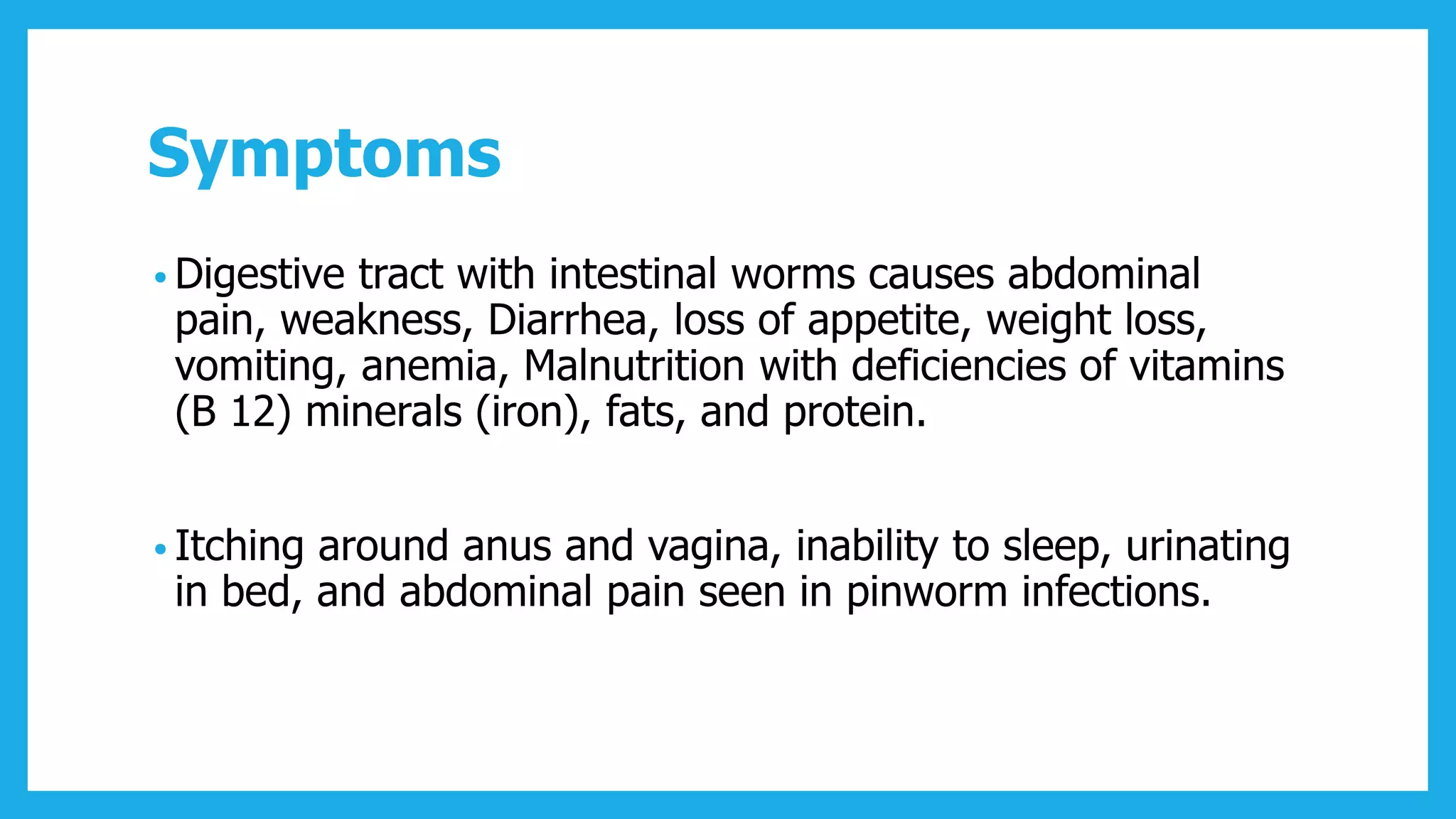 Symptoms

• Digestive tract with intestinal worms causes abdominal pain, weakness, Diarrhea, loss of appetite, weight loss, vomiting, anemia, Malnutrition with deficiencies of vitamins (B 12) minerals (iron), fats, and protein.

• Itching around anus and vagina, inability to sleep, urinating in bed, and abdominal pain seen in pinworm infections.